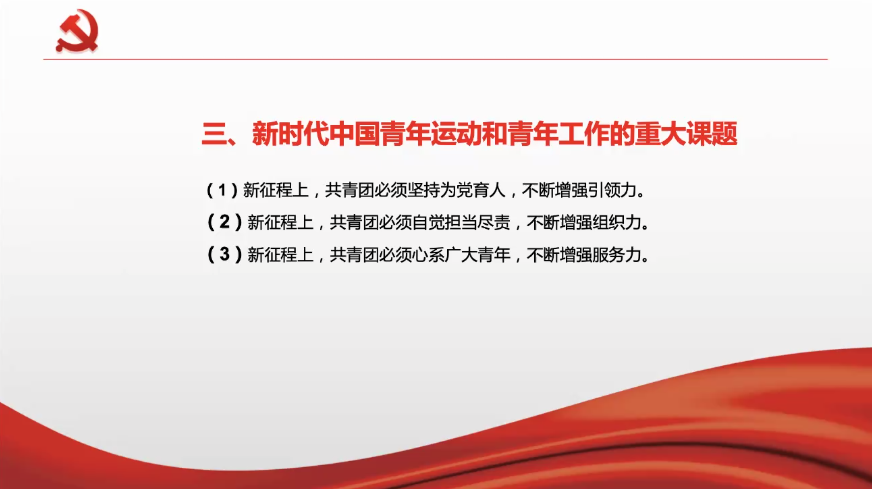 三、新时代中国青年运动和青年工作的重大课题

（1）新征程上，共青团必须坚持为党育人，不断增强引领力。

（2）新征程上，共青团必须自觉担当尽责，不断增强组织力。

（3）新征程上，共青团必须心系广大青年，不断增强服务力。